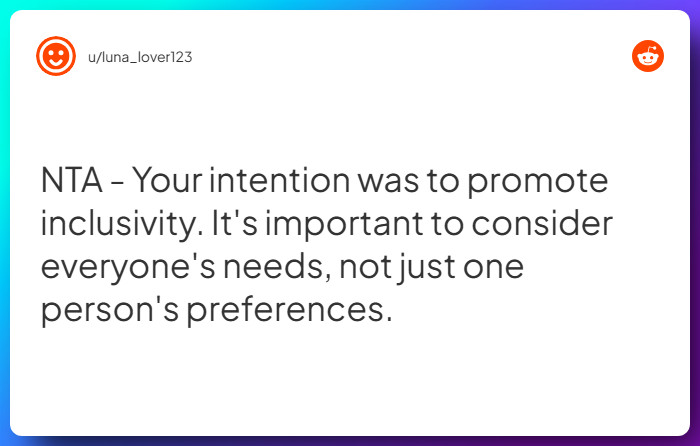 u/luna_lover123

NTA - Your intention was to promote inclusivity. It's important to consider everyone's needs, not just one person's preferences.